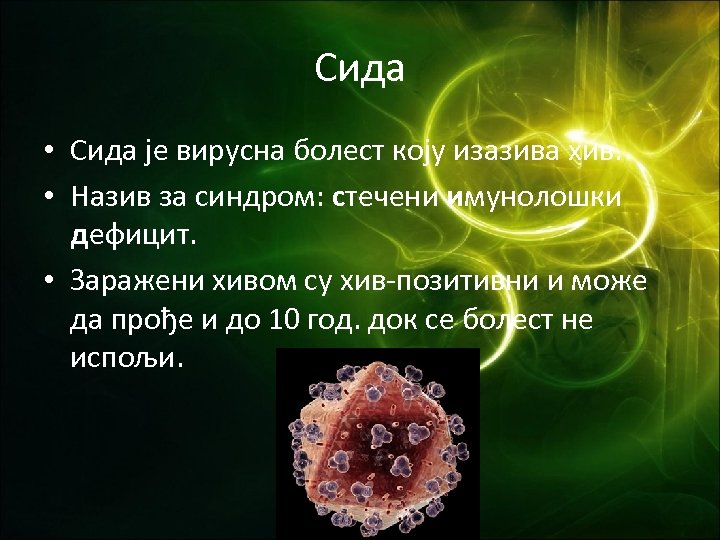 Сида

• Сида је вирусна болест коју изазива хив.

• Назив за синдром: стечени имунолошки дефицит.

• Заражени хивом су хив-позитивни и може да прође и до 10 год. док се болест не испољи.